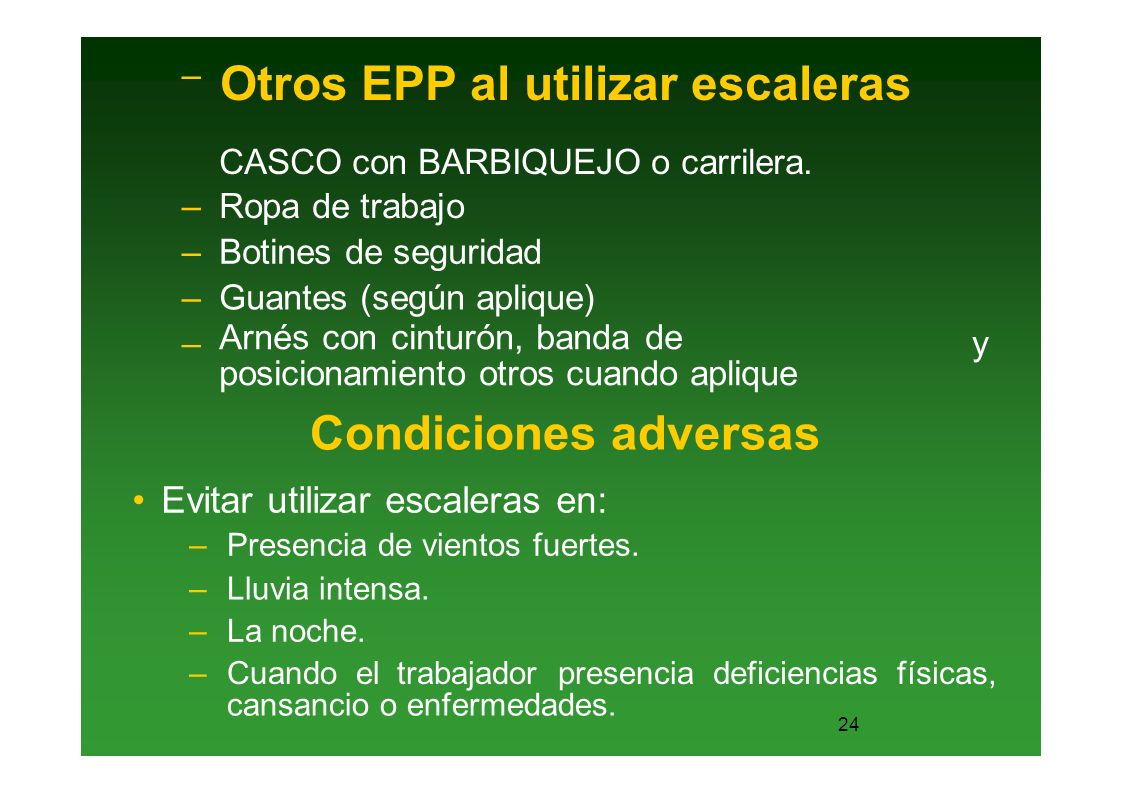 – Otros EPP al utilizar escaleras

CASCO con BARBIQUEJO o carrilera.
– Ropa de trabajo
– Botines de seguridad
– Guantes (según aplique)
– Arnés con cinturón, banda de y posicionamiento otros cuando aplique

Condiciones adversas

• Evitar utilizar escaleras en:
– Presencia de vientos fuertes.
– Lluvia intensa.
– La noche.
– Cuando el trabajador presencia deficiencias físicas, cansancio o enfermedades.

24